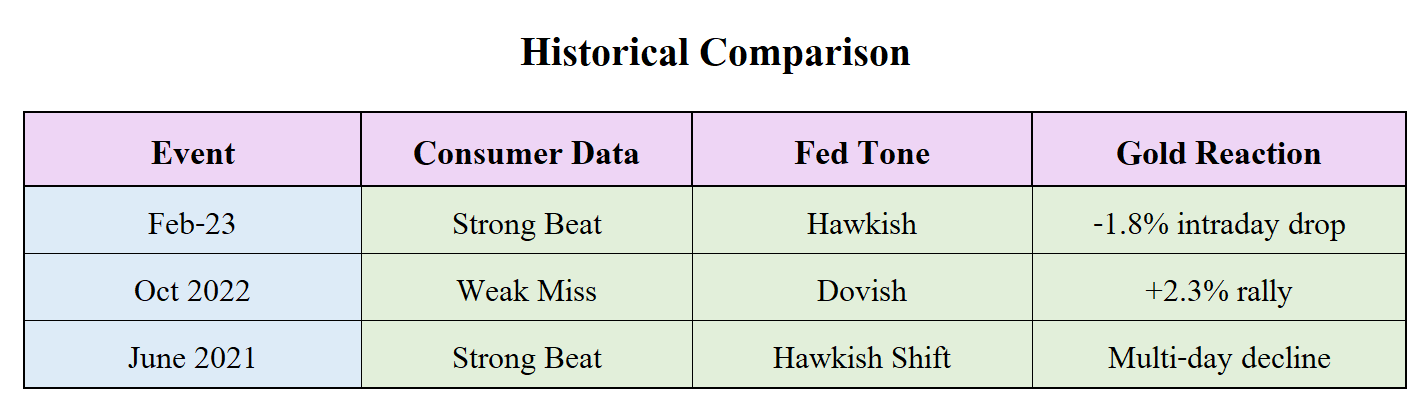 Historical Comparison

| Event | Consumer Data | Fed Tone | Gold Reaction |
|---|---|---|---|
| Feb-23 | Strong Beat | Hawkish | -1.8% intraday drop |
| Oct 2022 | Weak Miss | Dovish | +2.3% rally |
| June 2021 | Strong Beat | Hawkish Shift | Multi-day decline |